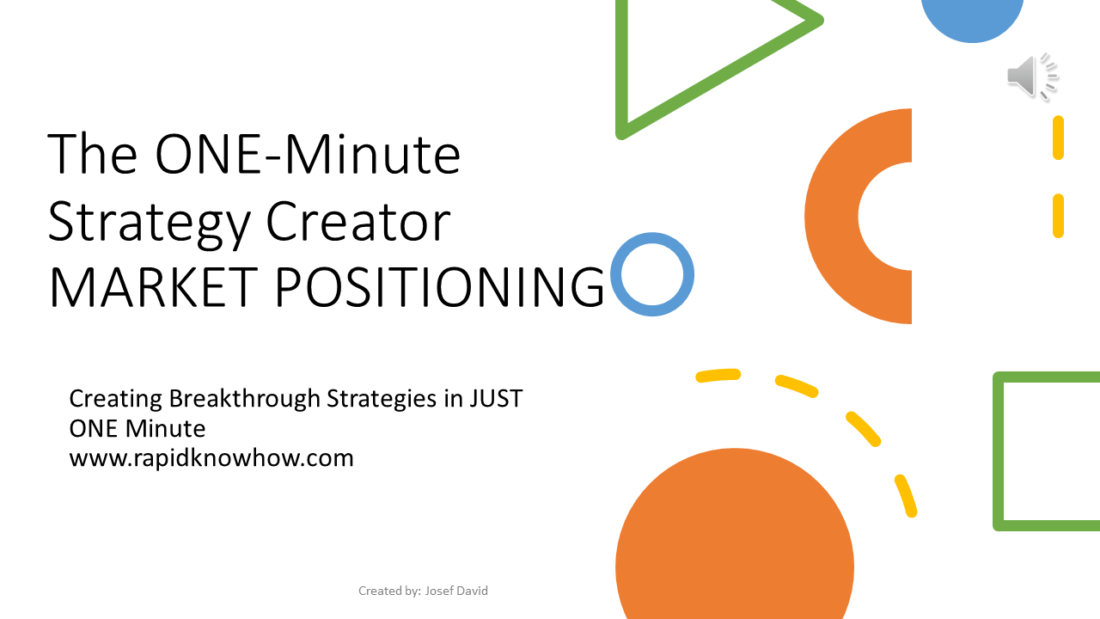 The ONE-Minute Strategy Creator MARKET POSITIONING

Creating Breakthrough Strategies in JUST ONE Minute
www.rapidknowhow.com

Created by: Josef David